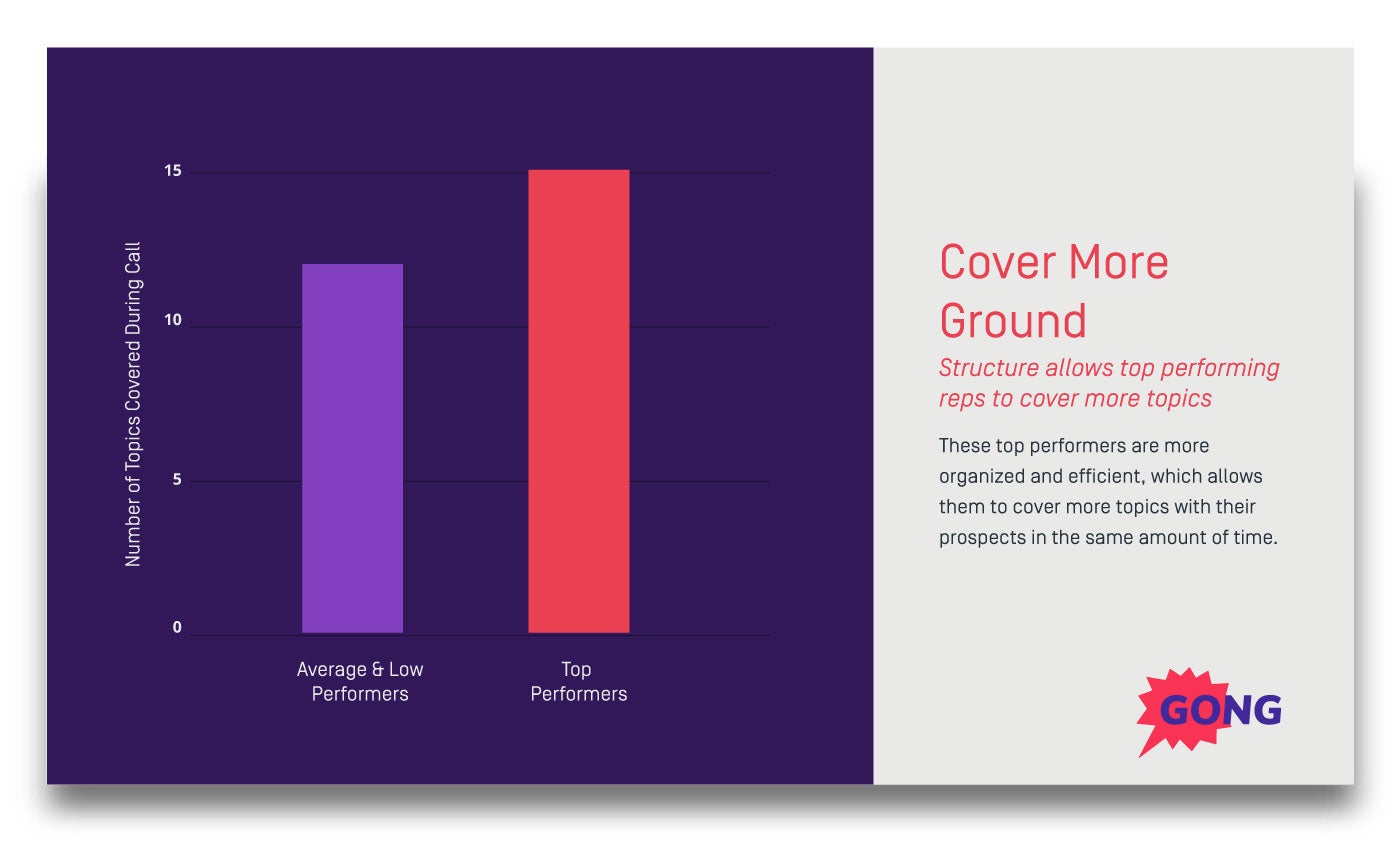 Number of Topics Covered During Call

15

10

5

0

Average & Low Performers

Top Performers

Cover More Ground

Structure allows top performing reps to cover more topics

These top performers are more organized and efficient, which allows them to cover more topics with their prospects in the same amount of time.

GONG